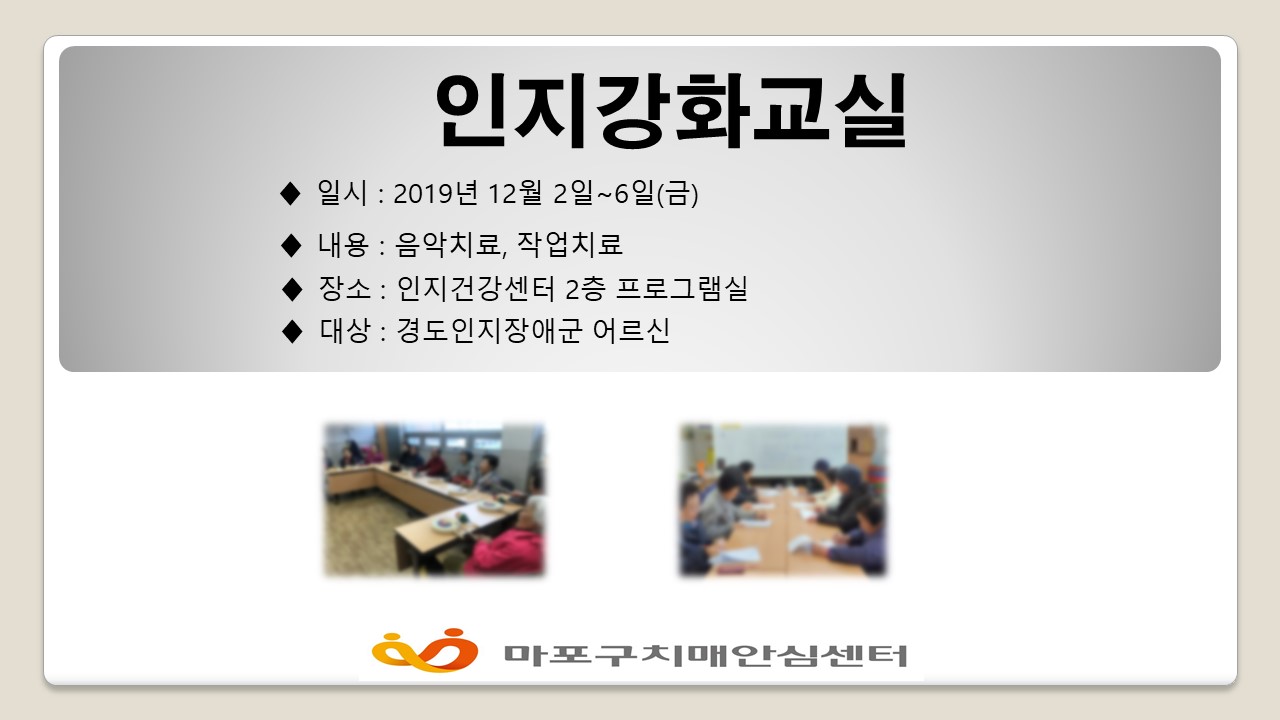 인지강화교실

◆ 일시 : 2019년 12월 2일~6일(금)

◆ 내용 : 음악치료, 작업치료

◆ 장소 : 인지건강센터 2층 프로그램실

◆ 대상 : 경도인지장애군 어르신

마포구치매안심센터